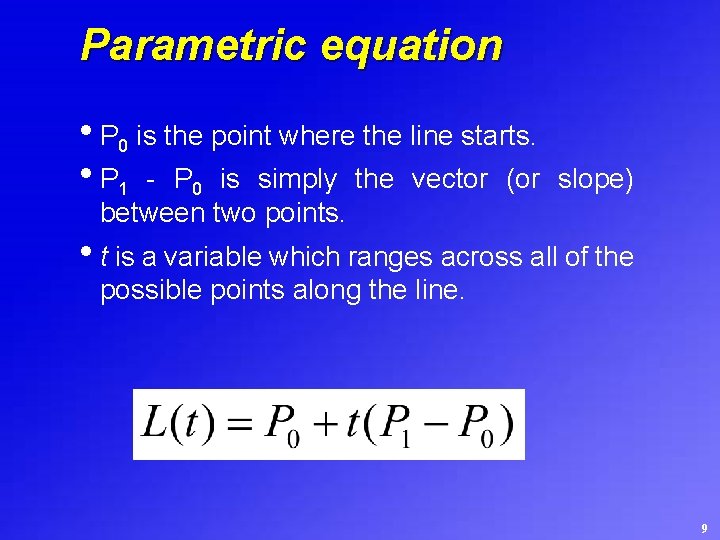 Parametric equation

• $P_0$ is the point where the line starts.

• $P_1$ - $P_0$ is simply the vector (or slope) between two points.

• $t$ is a variable which ranges across all of the possible points along the line.

$L(t) = P_0 + t(P_1 - P_0)$

9